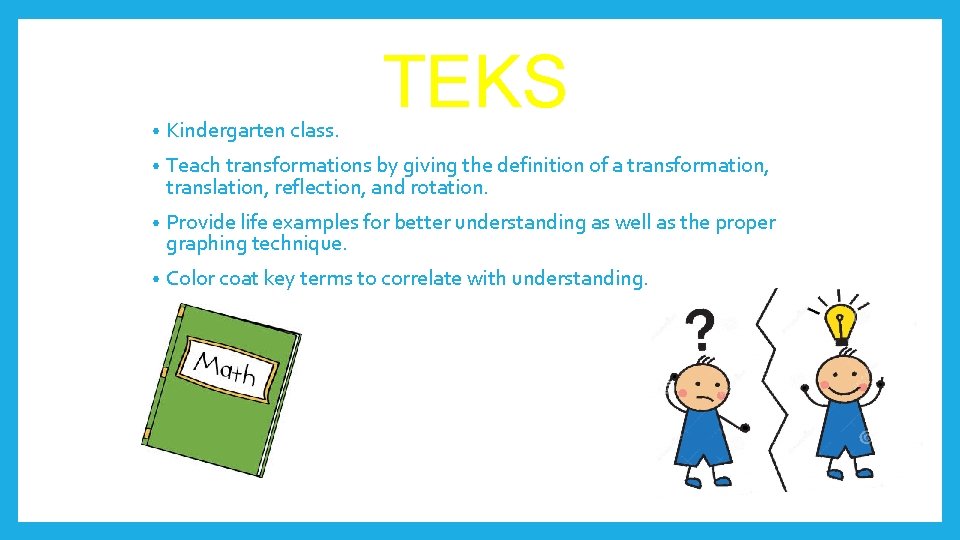 TEKS

• Kindergarten class.

• Teach transformations by giving the definition of a transformation, translation, reflection, and rotation.

• Provide life examples for better understanding as well as the proper graphing technique.

• Color coat key terms to correlate with understanding.

Math

?